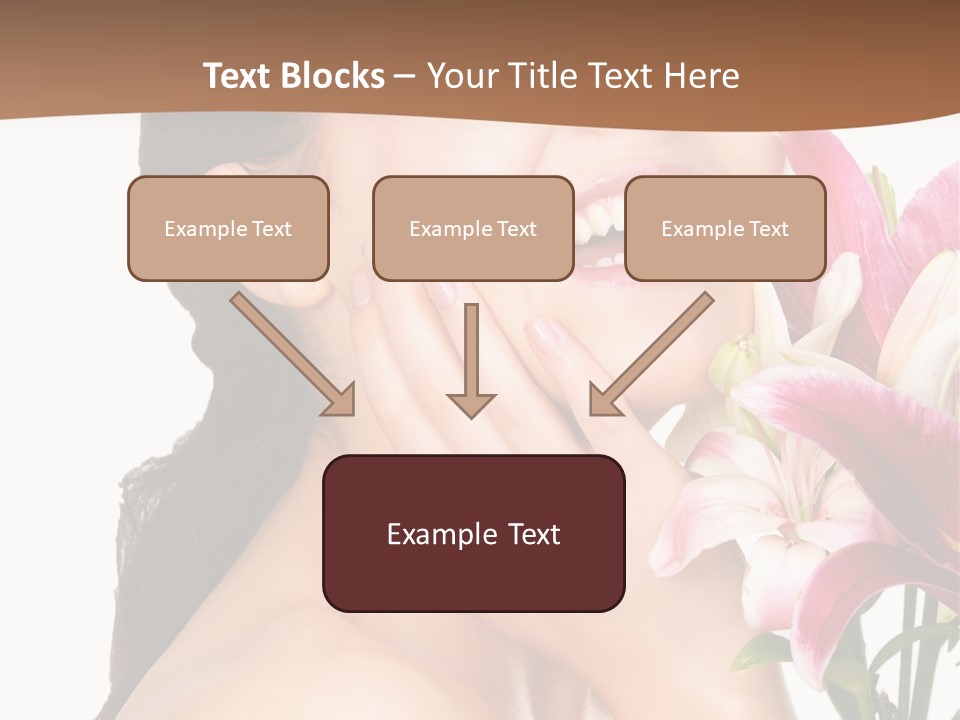 Text Blocks – Your Title Text Here

Example Text

Example Text

Example Text

Example Text